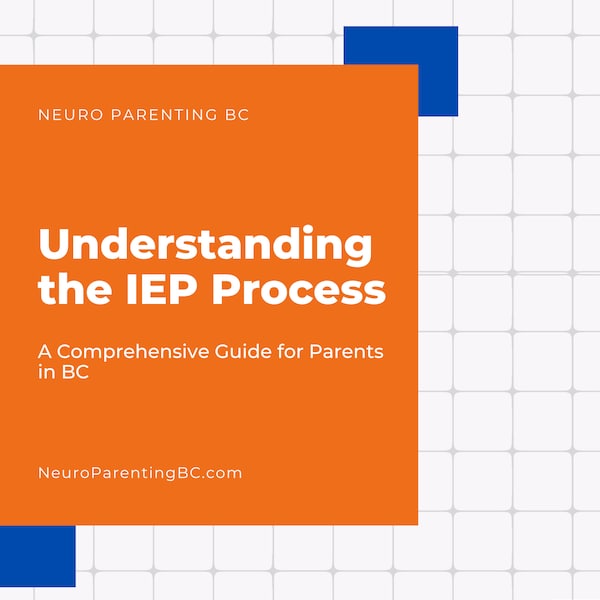 NEURO PARENTING BC

Understanding the IEP Process

A Comprehensive Guide for Parents in BC

NeuroParentingBC.com